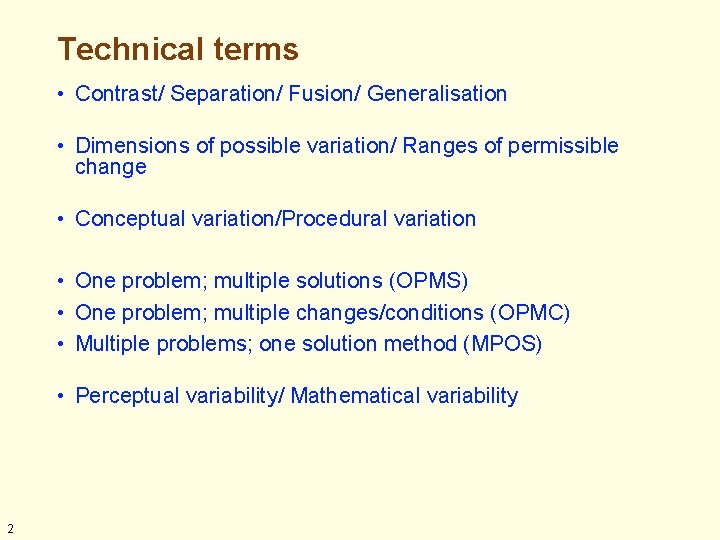 Technical terms

• Contrast/ Separation/ Fusion/ Generalisation

• Dimensions of possible variation/ Ranges of permissible change

• Conceptual variation/Procedural variation

• One problem; multiple solutions (OPMS)
• One problem; multiple changes/conditions (OPMC)
• Multiple problems; one solution method (MPOS)

• Perceptual variability/ Mathematical variability

2